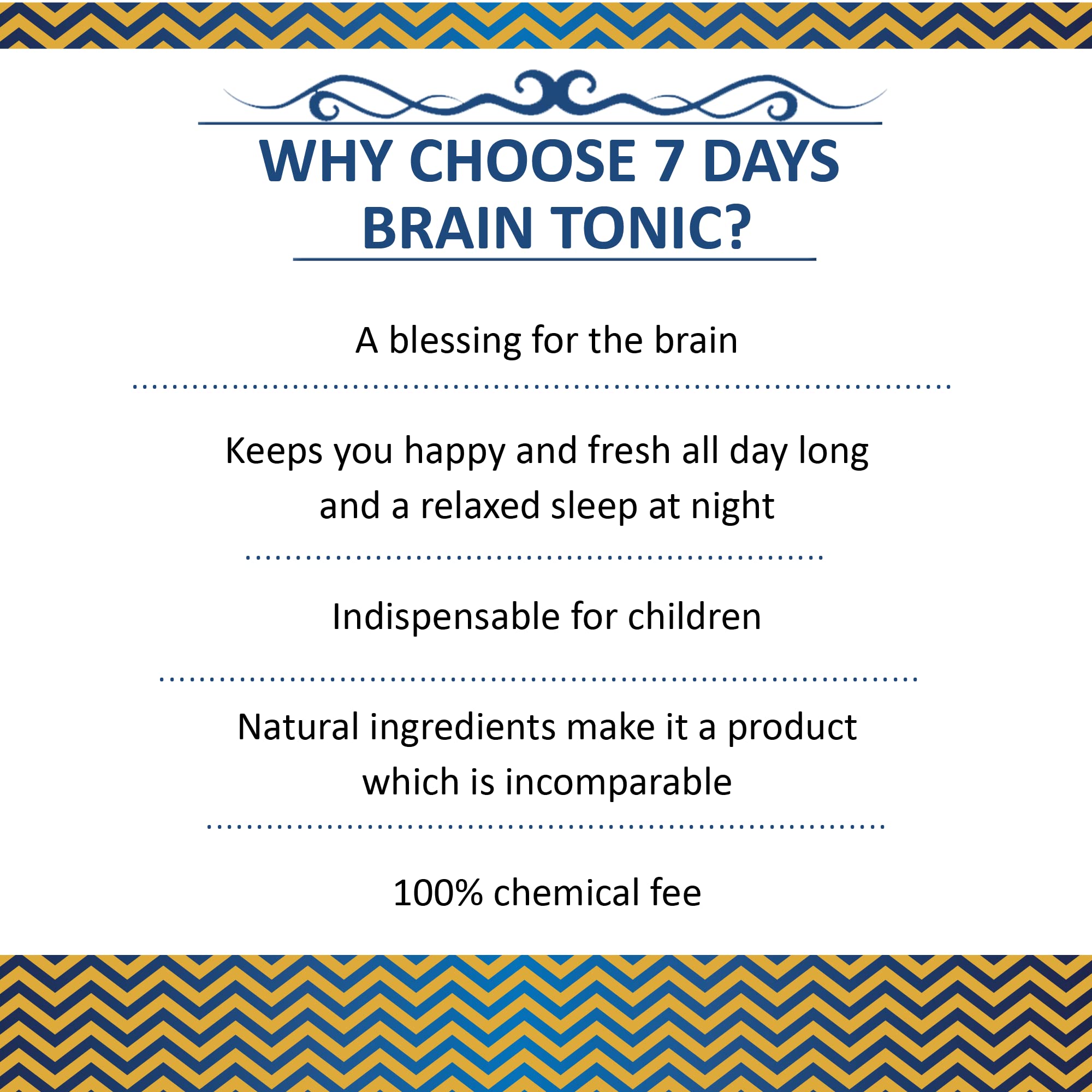 WHY CHOOSE 7 DAYS BRAIN TONIC?

A blessing for the brain

Keeps you happy and fresh all day long and a relaxed sleep at night

Indispensable for children

Natural ingredients make it a product which is incomparable

100% chemical fee